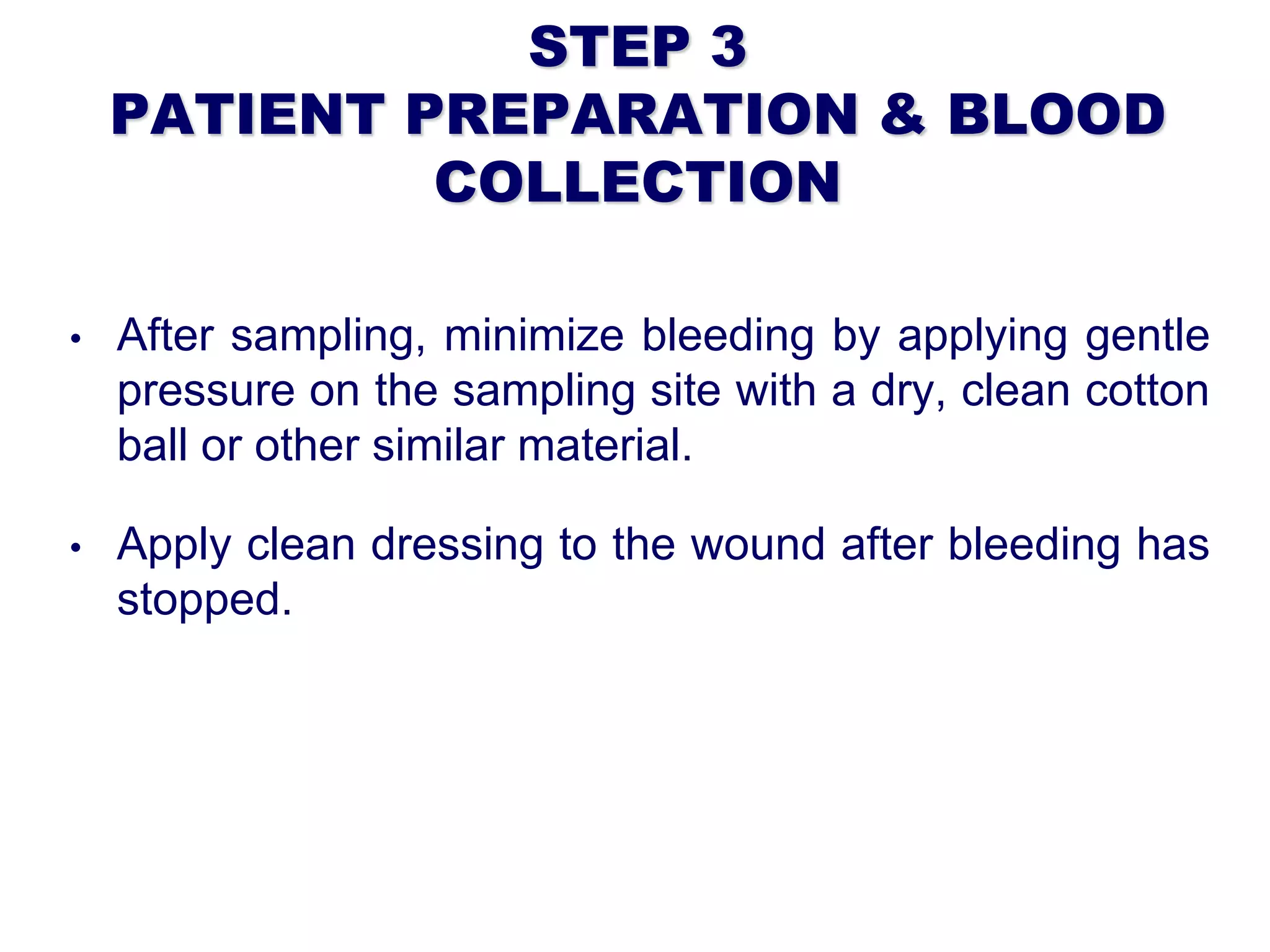 STEP 3
PATIENT PREPARATION & BLOOD COLLECTION

• After sampling, minimize bleeding by applying gentle pressure on the sampling site with a dry, clean cotton ball or other similar material.

• Apply clean dressing to the wound after bleeding has stopped.